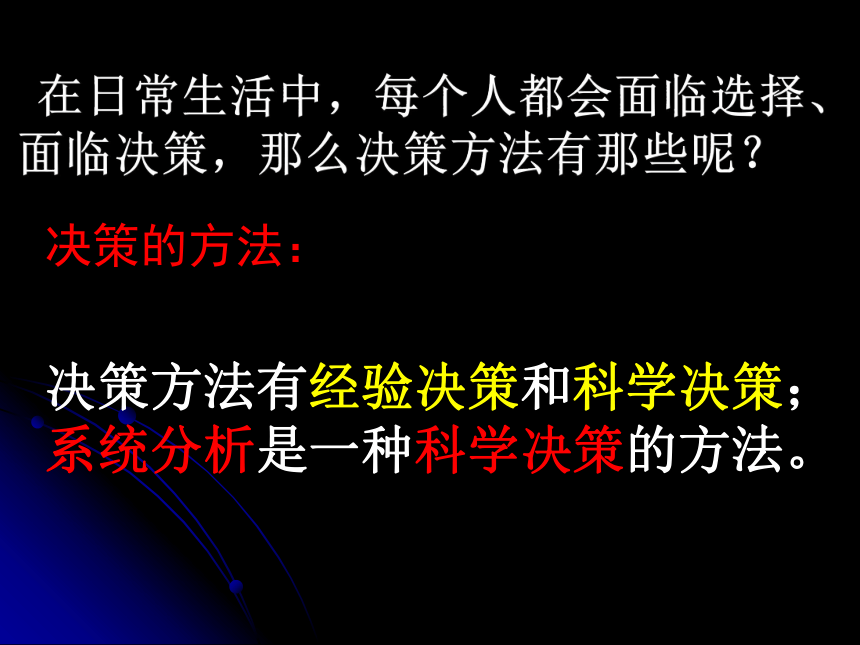 在日常生活中，每个人都会面临选择、面临决策，那么决策方法有那些呢？

决策的方法：

决策方法有经验决策和科学决策；系统分析是一种科学决策的方法。